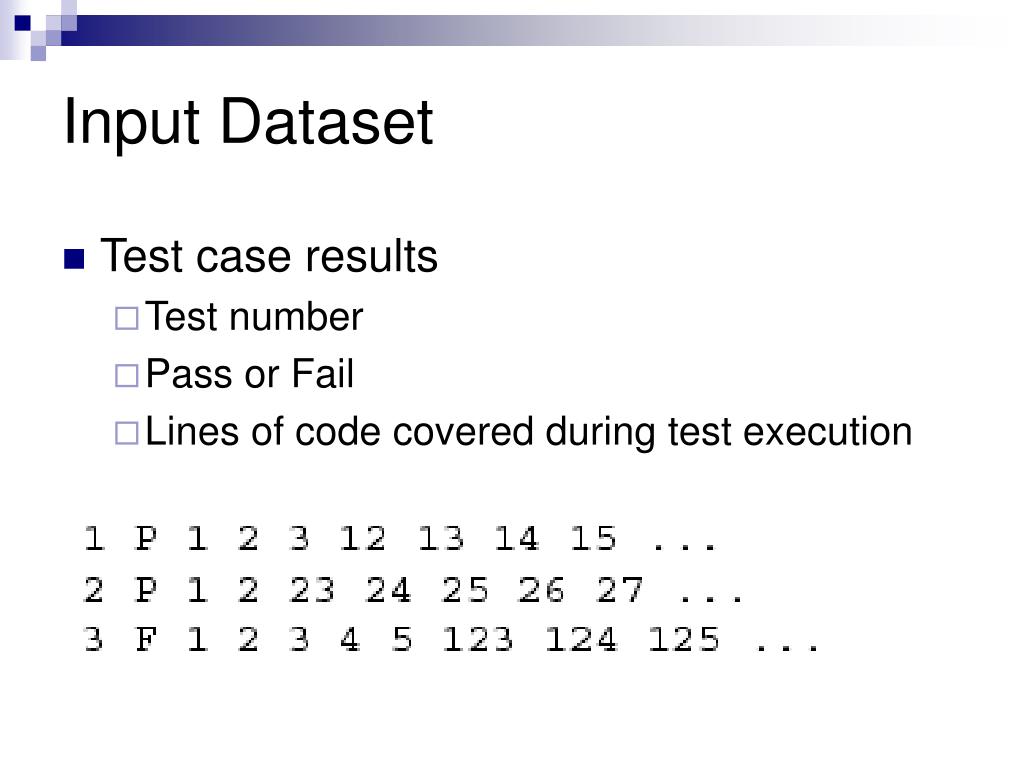 Input Dataset

Test case results
Test number
Pass or Fail
Lines of code covered during test execution

1 P 1 2 3 12 13 14 15 ...
2 P 1 2 23 24 25 26 27 ...
3 F 1 2 3 4 5 123 124 125 ...